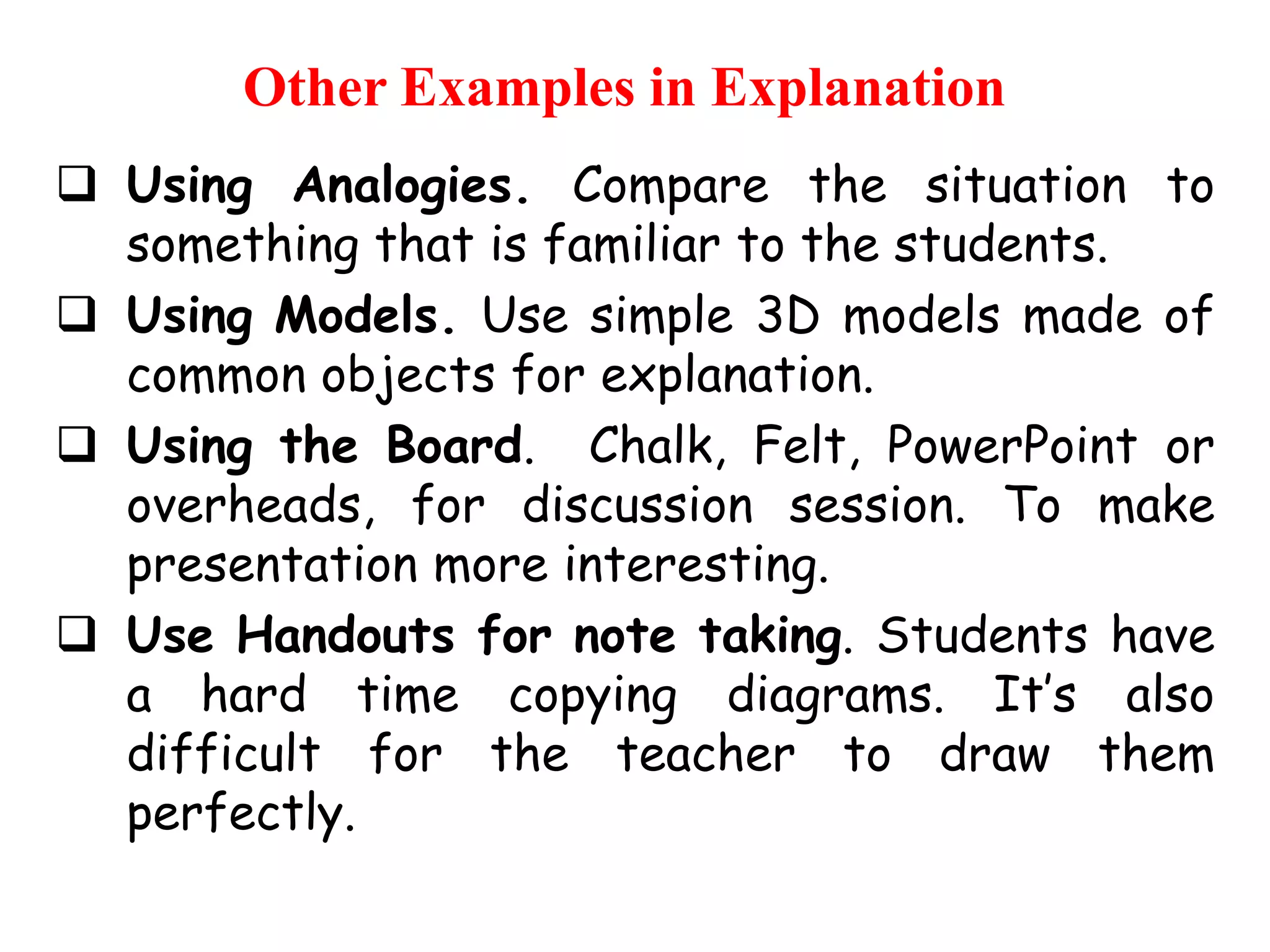 Other Examples in Explanation

❑ Using Analogies. Compare the situation to something that is familiar to the students.

❑ Using Models. Use simple 3D models made of common objects for explanation.

❑ Using the Board. Chalk, Felt, PowerPoint or overheads, for discussion session. To make presentation more interesting.

❑ Use Handouts for note taking. Students have a hard time copying diagrams. It's also difficult for the teacher to draw them perfectly.